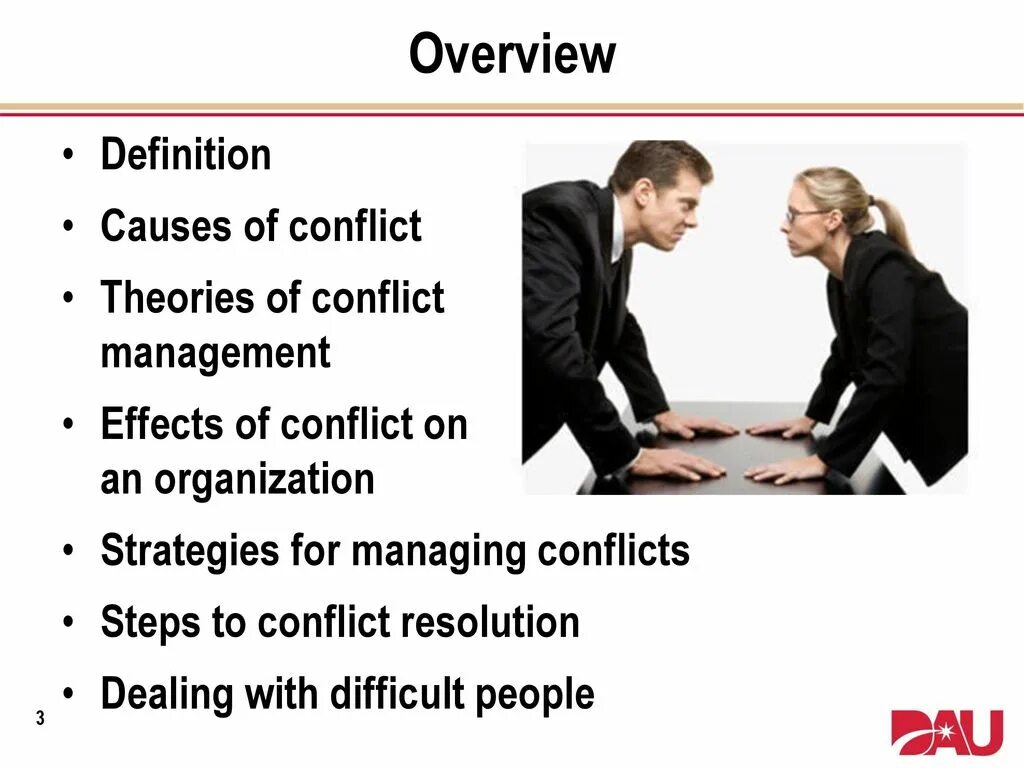 Overview

• Definition
• Causes of conflict
• Theories of conflict management
• Effects of conflict on an organization
• Strategies for managing conflicts
• Steps to conflict resolution
• Dealing with difficult people

3

DAU